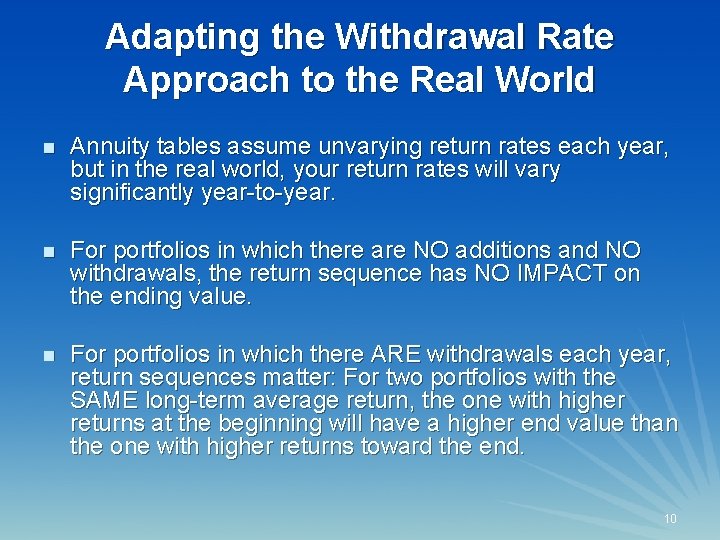 Adapting the Withdrawal Rate Approach to the Real World

- Annuity tables assume unvarying return rates each year, but in the real world, your return rates will vary significantly year-to-year.

- For portfolios in which there are NO additions and NO withdrawals, the return sequence has NO IMPACT on the ending value.

- For portfolios in which there ARE withdrawals each year, return sequences matter: For two portfolios with the SAME long-term average return, the one with higher returns at the beginning will have a higher end value than the one with higher returns toward the end.

10